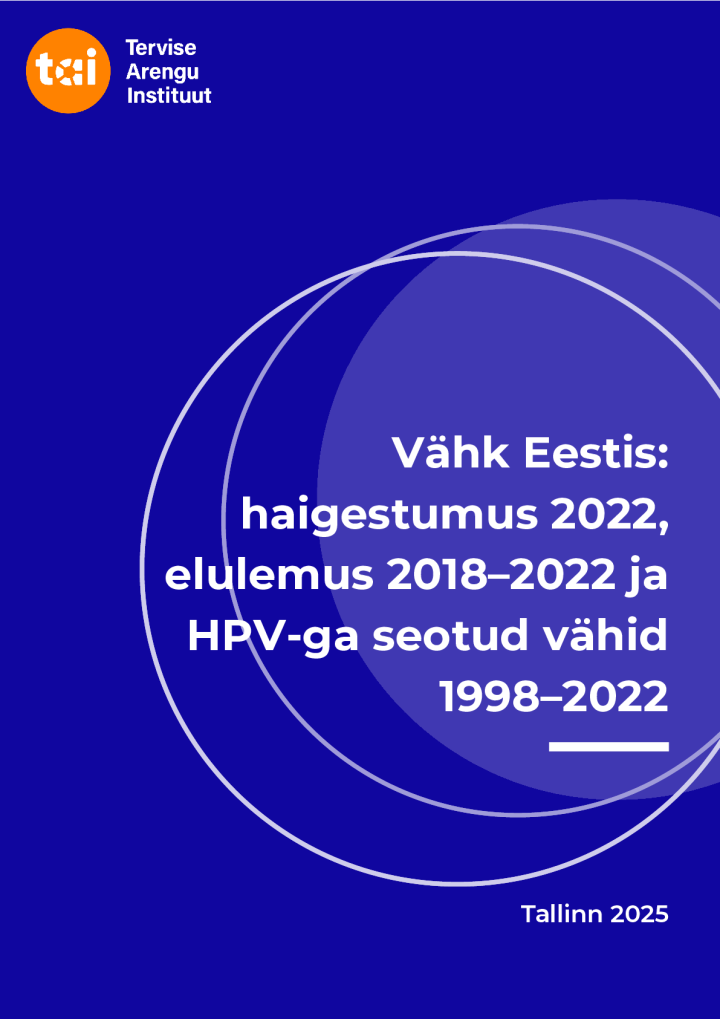 tai

Tervise Arengu Instituut

Vähk Eestis: haigestumus 2022, elulemus 2018–2022 ja HPV-ga seotud vähid 1998–2022

Tallinn 2025